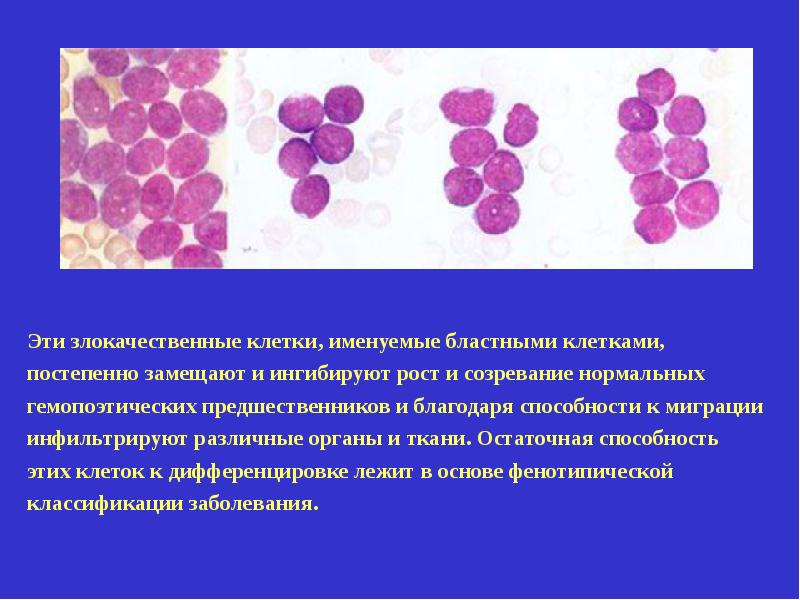 Эти злокачественные клетки, именуемые бластными клетками, постепенно замещают и ингибируют рост и созревание нормальных гемопоэтических предшественников и благодаря способности к миграции инфильтрируют различные органы и ткани. Остаточная способность этих клеток к дифференцировке лежит в основе фенотипической классификации заболевания.